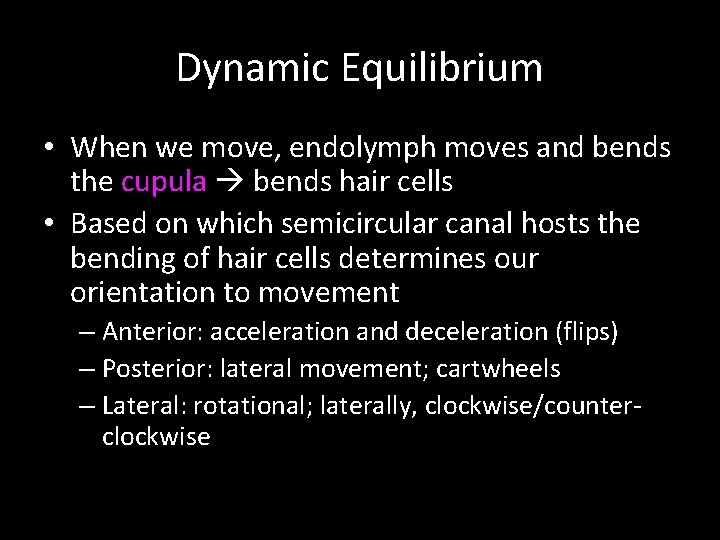 Dynamic Equilibrium

• When we move, endolymph moves and bends the cupula → bends hair cells
• Based on which semicircular canal hosts the bending of hair cells determines our orientation to movement
– Anterior: acceleration and deceleration (flips)
– Posterior: lateral movement; cartwheels
– Lateral: rotational; laterally, clockwise/counter-clockwise